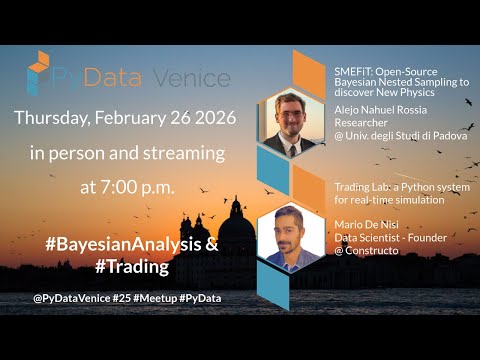 PyData Venice

Thursday, February 26 2026

in person and streaming

at 7:00 p.m.

#BayesianAnalysis & #Trading

@PyDataVenice #25 #Meetup #PyData

SMEFiT: Open-Source Bayesian Nested Sampling to discover New Physics

Alejo Nahuel Rossia
Researcher
@ Univ. degli Studi di Padova

Trading Lab: a Python system for real-time simulation

Mario De Nisi
Data Scientist - Founder
@ Constructo